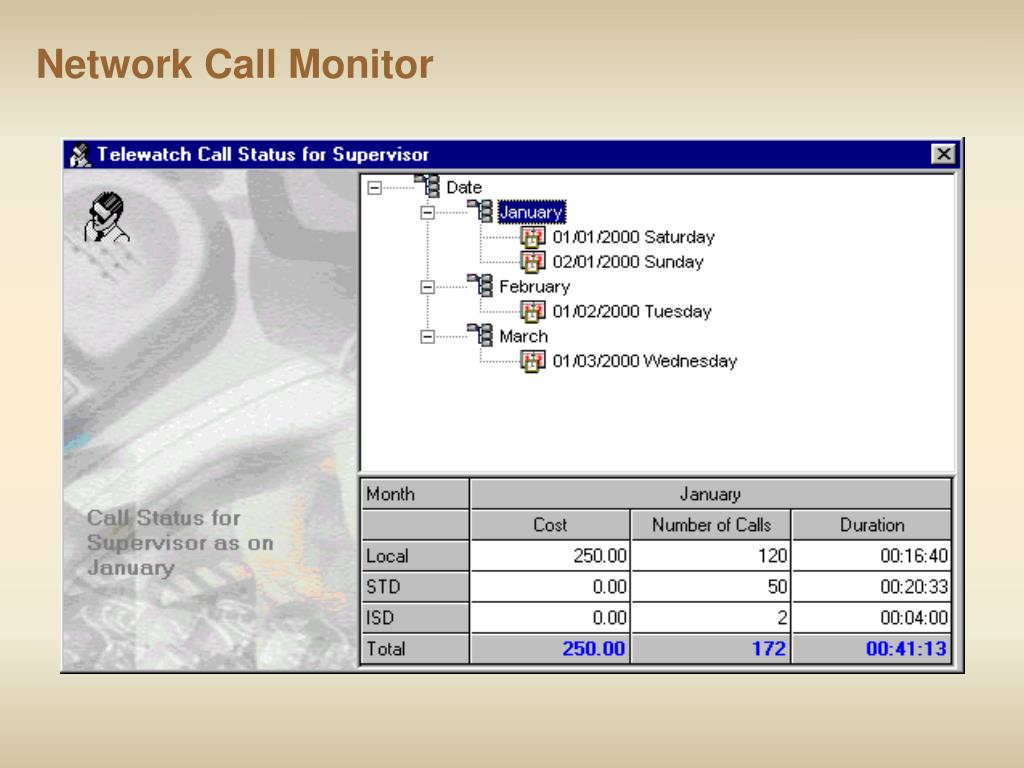 Network Call Monitor

Telewatch Call Status for Supervisor

Date
January
01/01/2000 Saturday
02/01/2000 Sunday
February
01/02/2000 Tuesday
March
01/03/2000 Wednesday

Call Status for Supervisor as on January

| Month | January | | |
|---|---|---|---|
| | Cost | Number of Calls | Duration |
| Local | 250.00 | 120 | 00:16:40 |
| STD | 0.00 | 50 | 00:20:33 |
| ISD | 0.00 | 2 | 00:04:00 |
| Total | 250.00 | 172 | 00:41:13 |